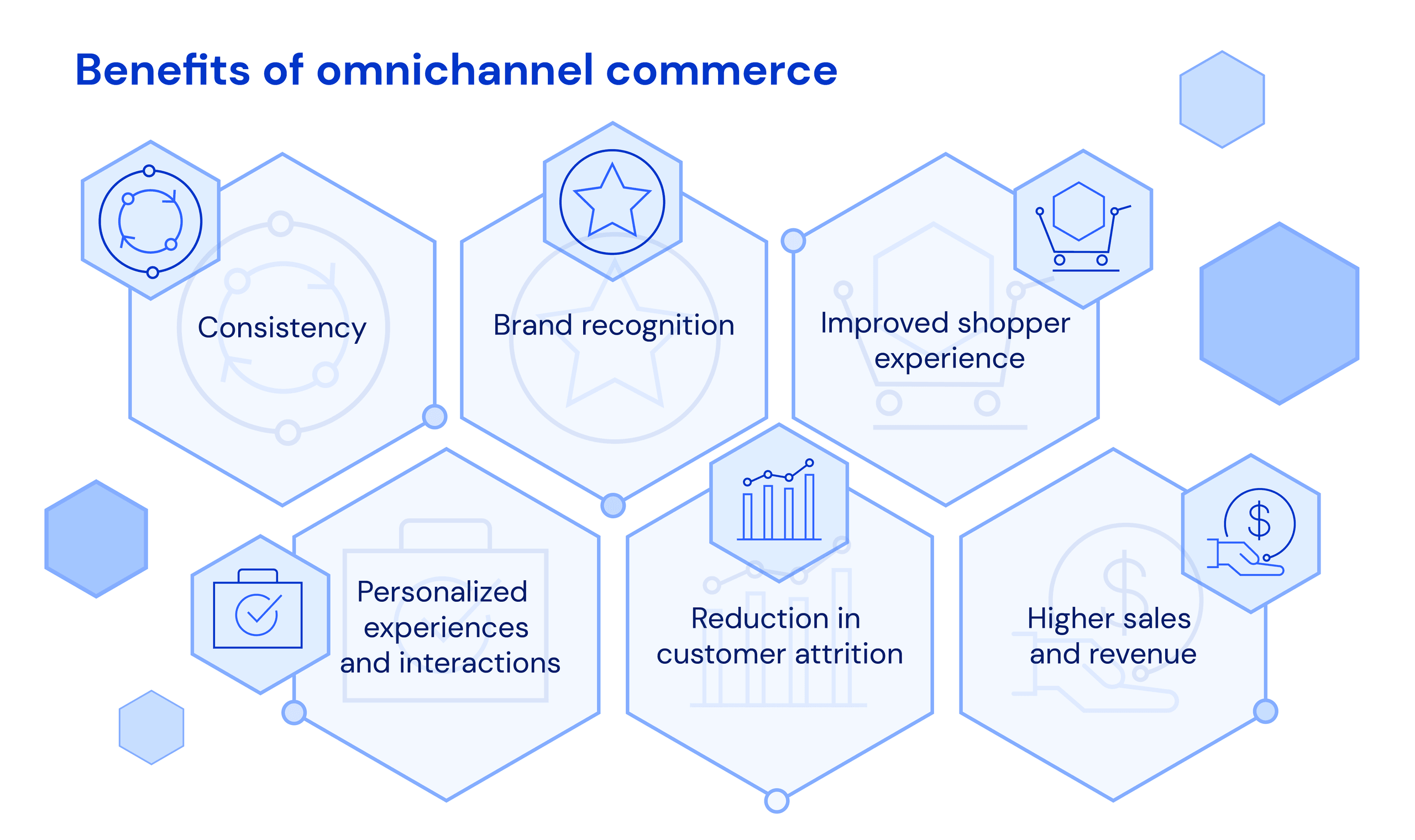 Benefits of omnichannel commerce

Consistency

Brand recognition

Improved shopper experience

Personalized experiences and interactions

Reduction in customer attrition

Higher sales and revenue